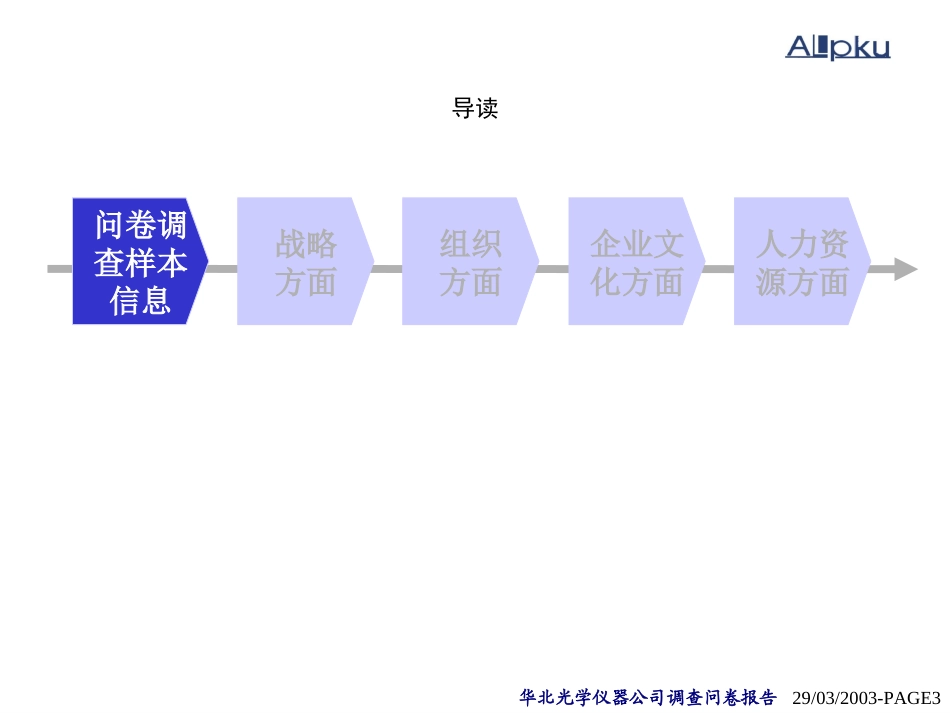 Allpku

导读

问卷调查样本信息

战略方面

组织方面

企业文化方面

人力资源方面

华北光学仪器公司调查问卷报告 29/03/2003-PAGE3